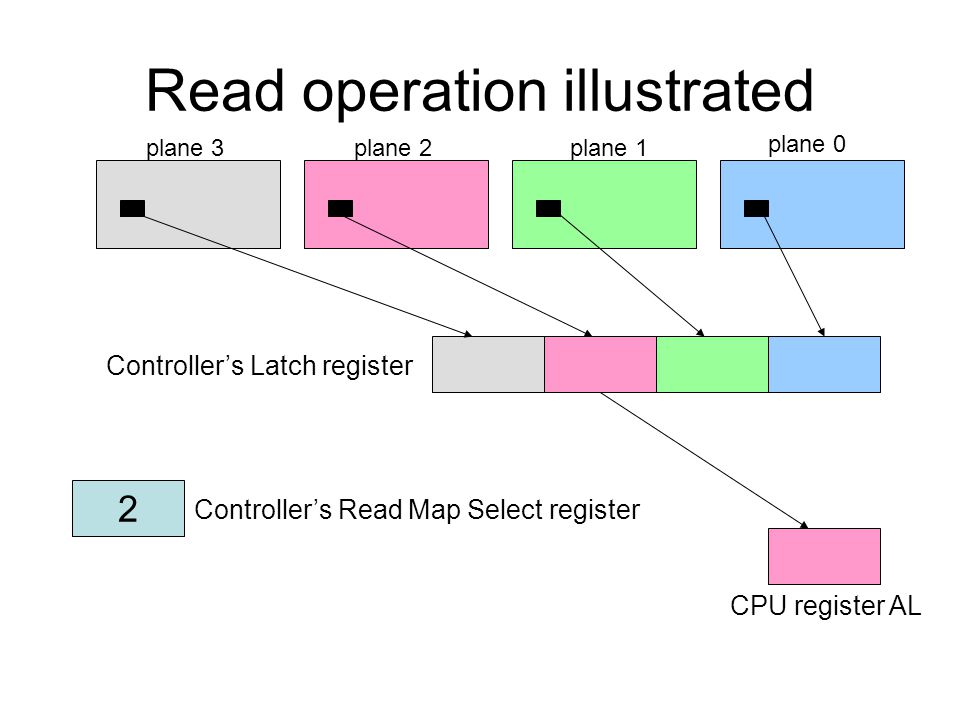 Read operation illustrated

plane 3

plane 2

plane 1

plane 0

Controller’s Latch register

2

Controller’s Read Map Select register

CPU register AL